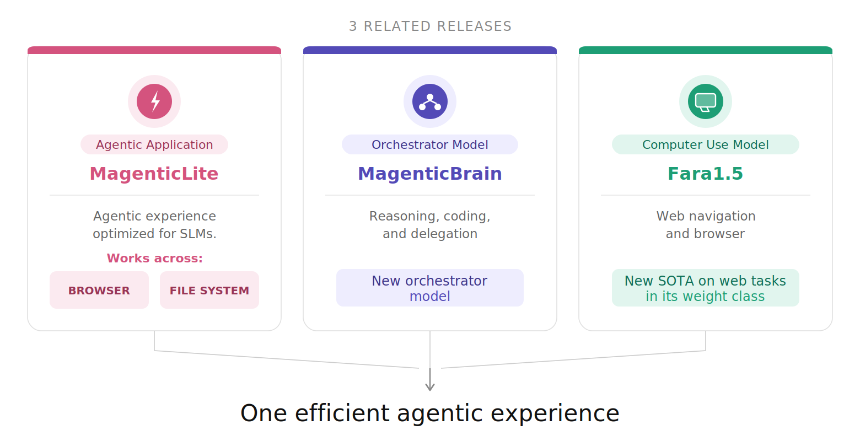 3 RELATED RELEASES

Agentic Application
MagenticLite
Agentic experience optimized for SLMs.
Works across:
BROWSER
FILE SYSTEM

Orchestrator Model
MagenticBrain
Reasoning, coding, and delegation
New orchestrator model

Computer Use Model
Fara1.5
Web navigation and browser
New SOTA on web tasks in its weight class

One efficient agentic experience